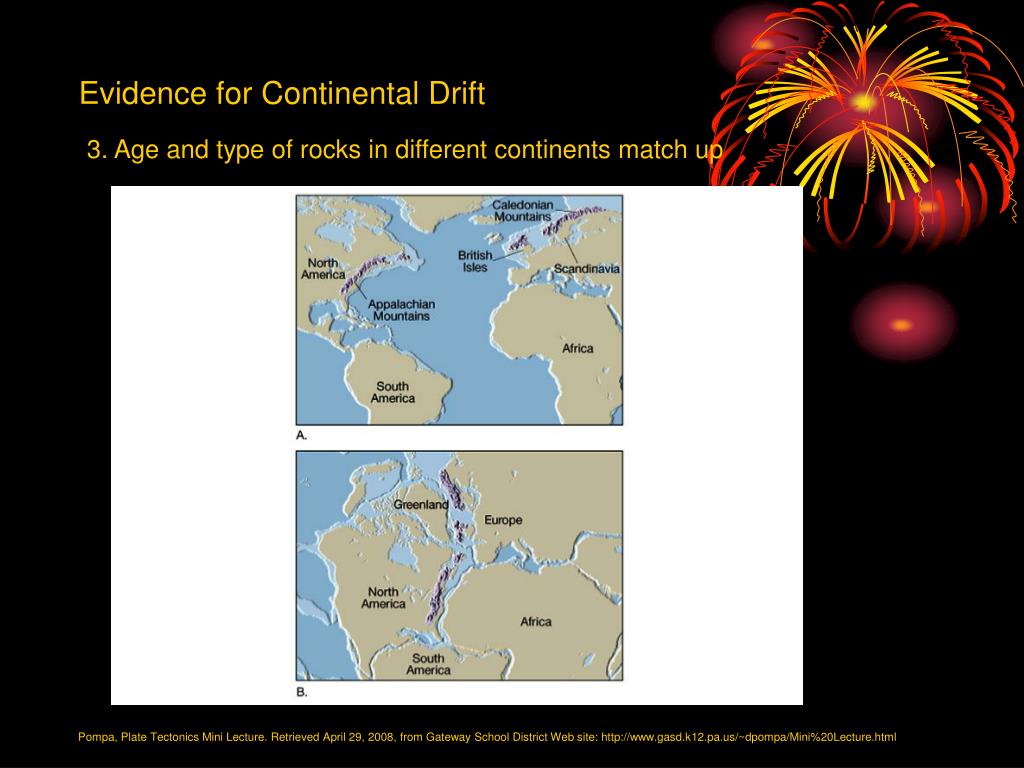 Evidence for Continental Drift

3. Age and type of rocks in different continents match up

Caledonian Mountains

British Isles

Scandinavia

North America

Appalachian Mountains

Africa

South America

A.

Greenland

Europe

North America

Africa

South America

B.

Pompa, Plate Tectonics Mini Lecture. Retrieved April 29, 2008, from Gateway School District Web site: http://www.gasd.k12.pa.us/~dpompa/Mini%20Lecture.html